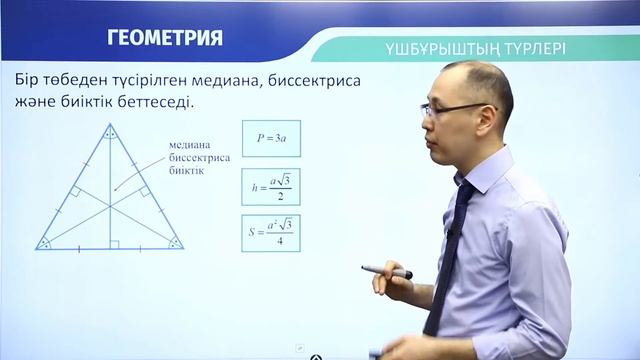 ГЕОМЕТРИЯ

ҮШБҰРЫШТЫҢ ТҮРЛЕРІ

Бір төбеден түсірілген медиана, биссектриса және биіктік беттеседі.

медиана
биссектриса
биіктік

$P = 3a$

$h = \frac{a\sqrt{3}}{2}$

$S = \frac{a^2\sqrt{3}}{4}$